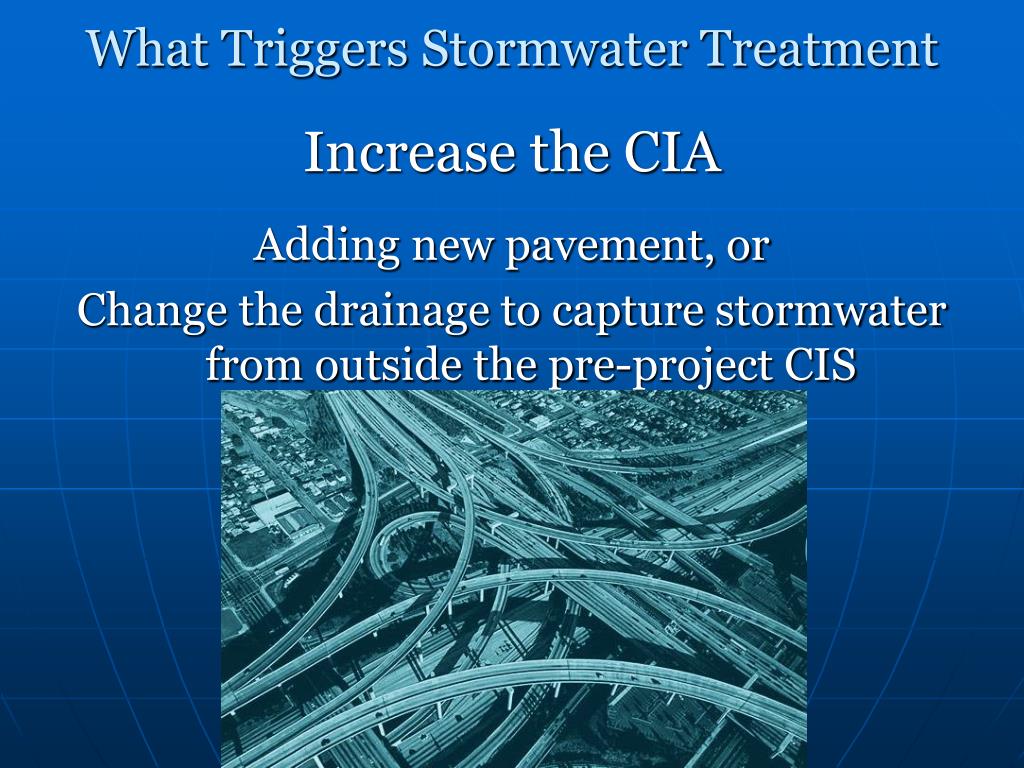 What Triggers Stormwater Treatment

Increase the CIA

Adding new pavement, or

Change the drainage to capture stormwater from outside the pre-project CIS